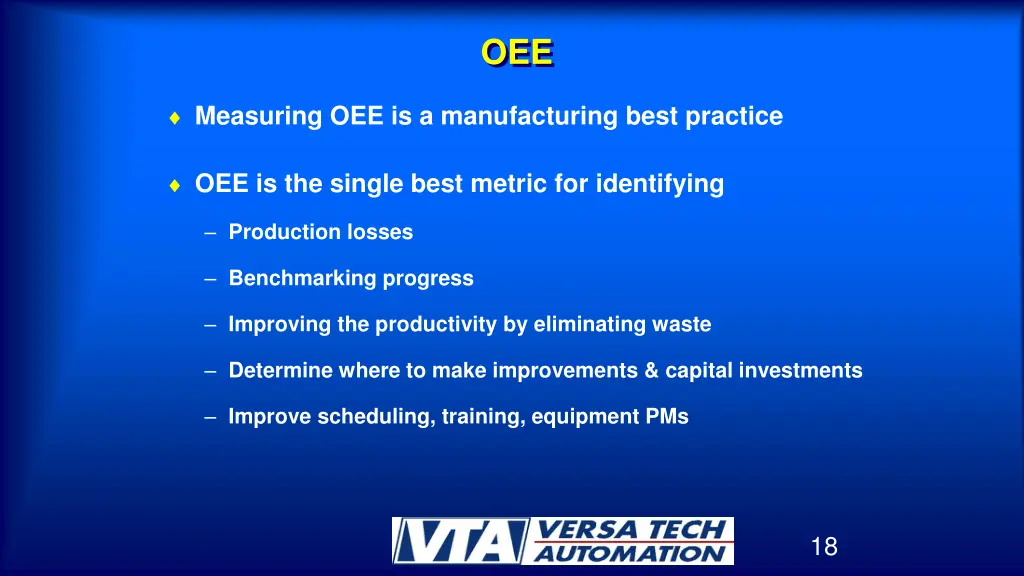 OEE

♦ Measuring OEE is a manufacturing best practice

♦ OEE is the single best metric for identifying

– Production losses

– Benchmarking progress

– Improving the productivity by eliminating waste

– Determine where to make improvements & capital investments

– Improve scheduling, training, equipment PMs

VTA VERSA TECH AUTOMATION

18